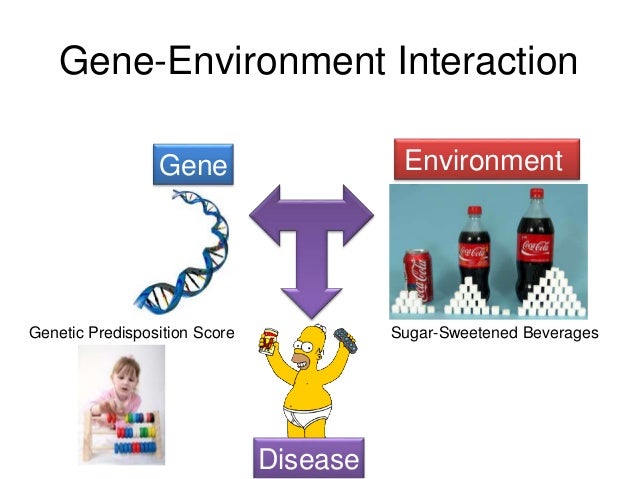 Gene-Environment Interaction

Gene

Environment

Coca-Cola

Coca-Cola

Coca-Cola

Genetic Predisposition Score

Sugar-Sweetened Beverages

Disease